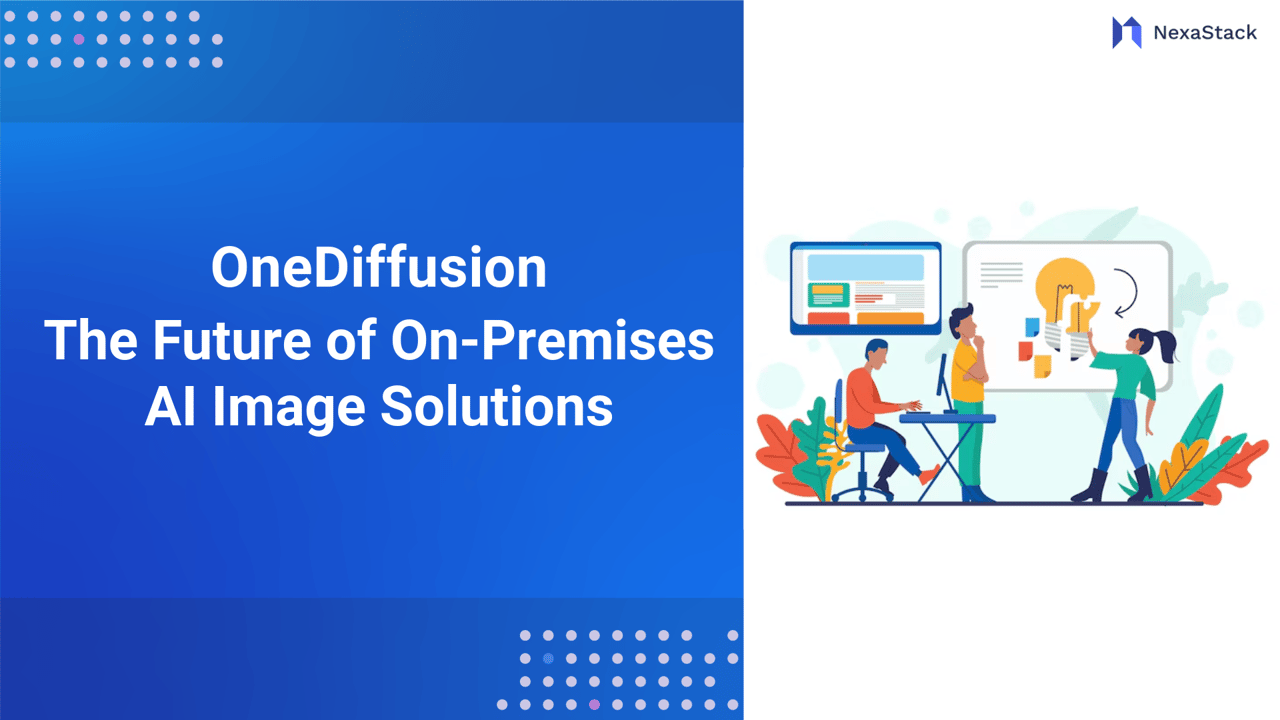 NexaStack

OneDiffusion
The Future of On-Premises AI Image Solutions